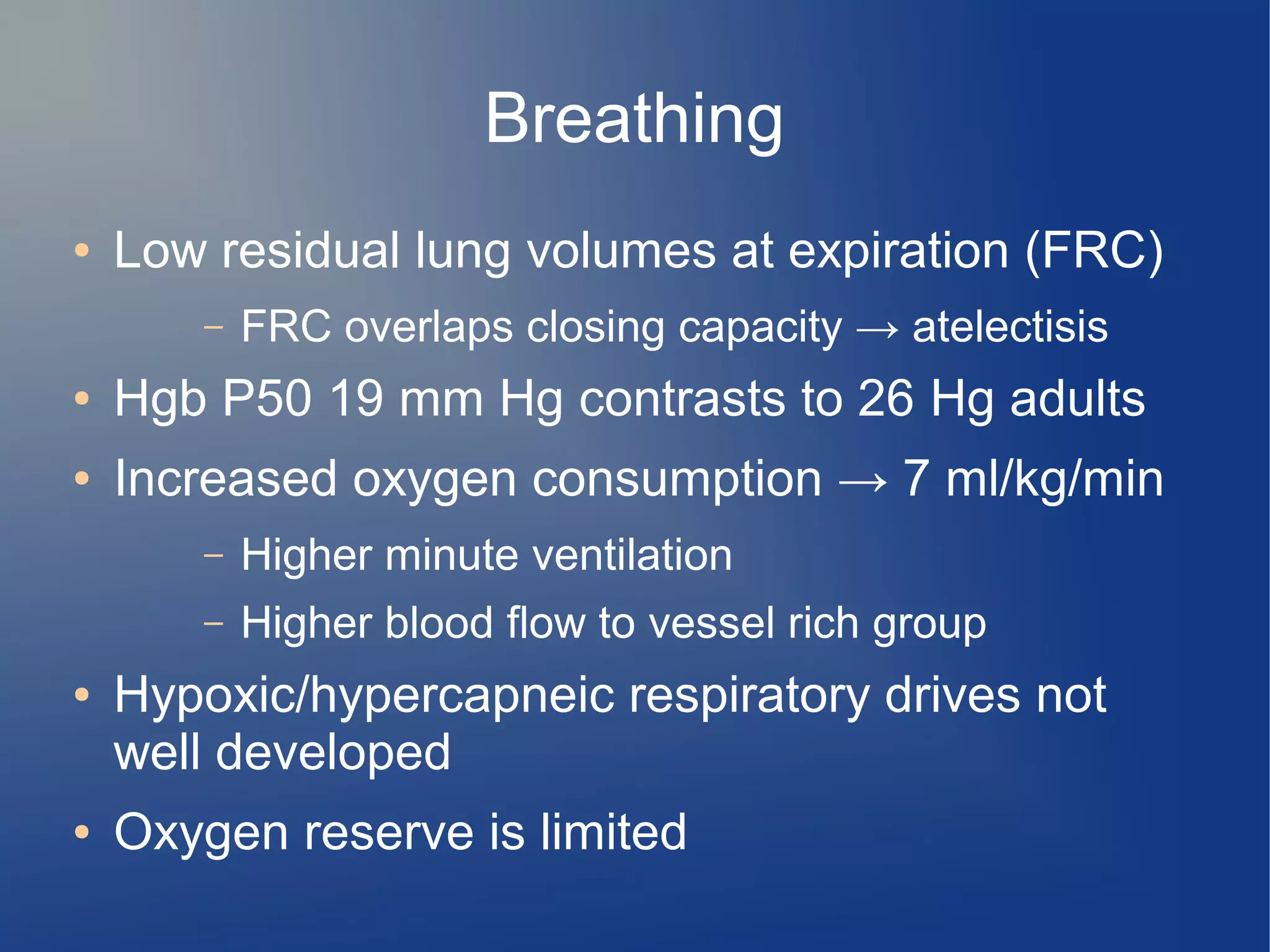 Breathing

• Low residual lung volumes at expiration (FRC)
  – FRC overlaps closing capacity → atelectisis
• Hgb P50 19 mm Hg contrasts to 26 Hg adults
• Increased oxygen consumption → 7 ml/kg/min
  – Higher minute ventilation
  – Higher blood flow to vessel rich group
• Hypoxic/hypercapneic respiratory drives not well developed
• Oxygen reserve is limited